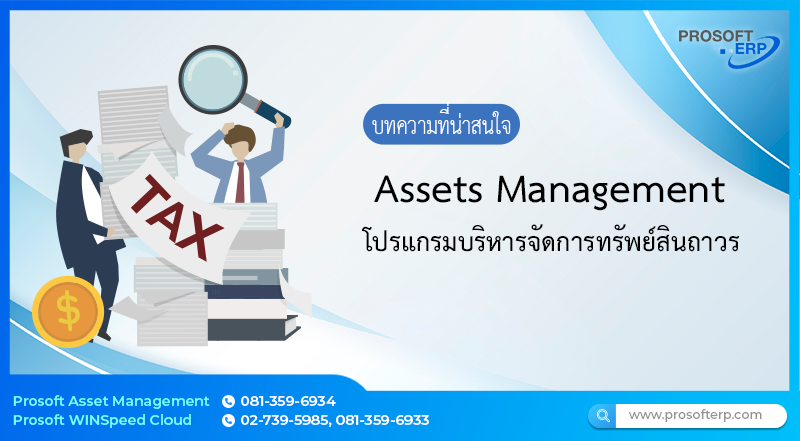 PROSOFT ERP

TAX

$

บทความที่น่าสนใจ

Assets Management

โปรแกรมบริหารจัดการทรัพย์สินถาวร

Prosoft Asset Management 081-359-6934

Prosoft WINSpeed Cloud 02-739-5985, 081-359-6933

www.prosofterp.com